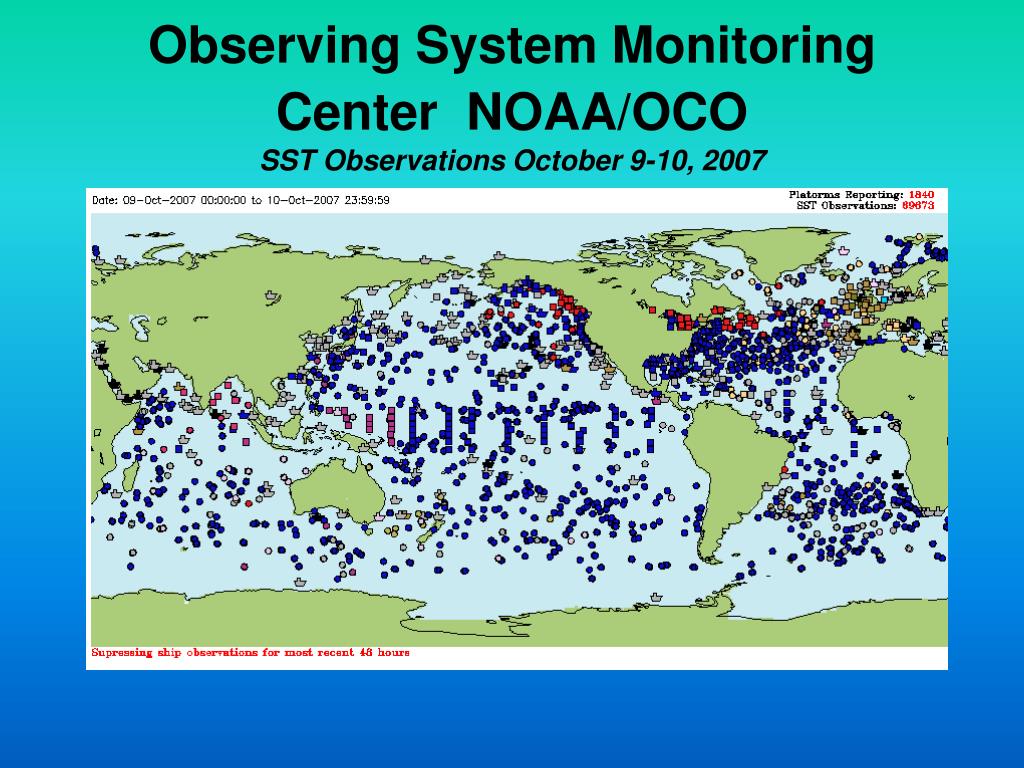 Observing System Monitoring Center NOAA/OCO

SST Observations October 9-10, 2007

Date: 09-Oct-2007 00:00:00 to 10-Oct-2007 23:59:59

Platforms Reporting: 1840
SST Observations: 69673

Supressing ship observations for most recent 48 hours